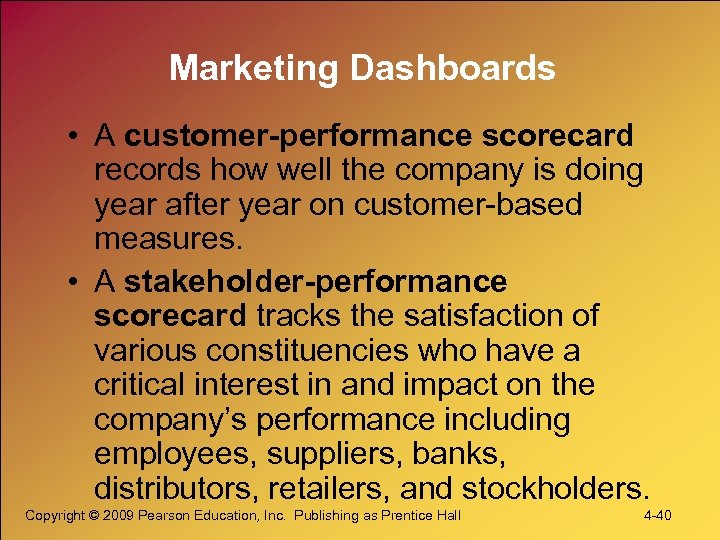 Marketing Dashboards

• A customer-performance scorecard records how well the company is doing year after year on customer-based measures.
• A stakeholder-performance scorecard tracks the satisfaction of various constituencies who have a critical interest in and impact on the company's performance including employees, suppliers, banks, distributors, retailers, and stockholders.

Copyright © 2009 Pearson Education, Inc. Publishing as Prentice Hall

4-40